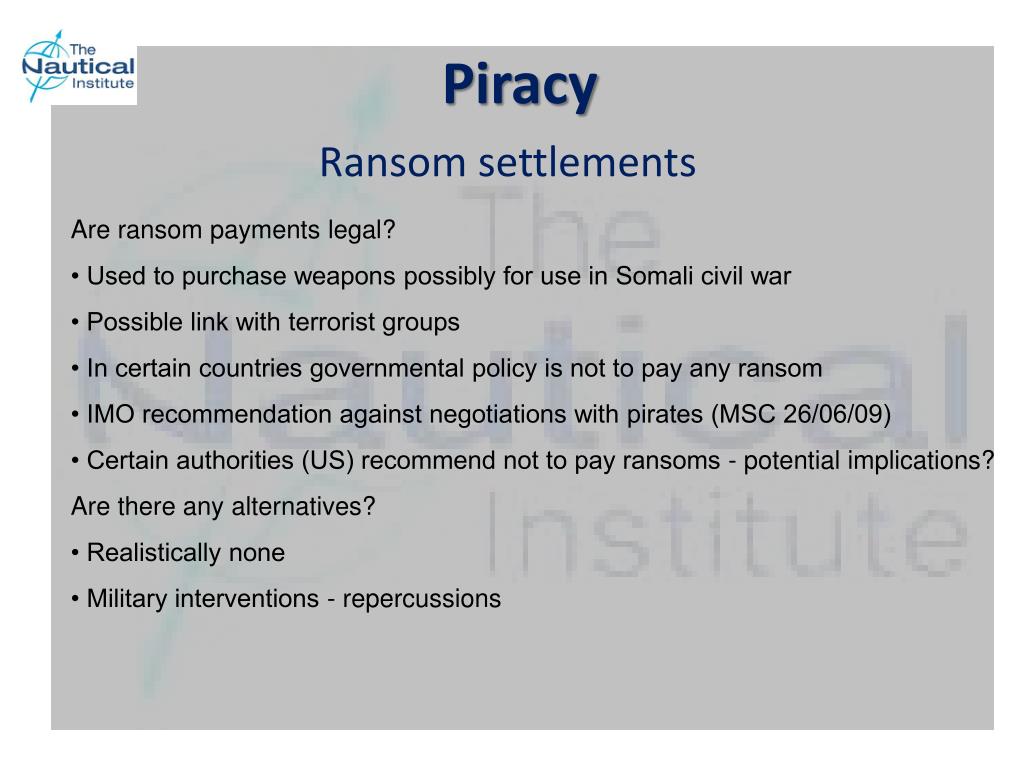 The Nautical Institute

Piracy

Ransom settlements

Are ransom payments legal?

• Used to purchase weapons possibly for use in Somali civil war

• Possible link with terrorist groups

• In certain countries governmental policy is not to pay any ransom

• IMO recommendation against negotiations with pirates (MSC 26/06/09)

• Certain authorities (US) recommend not to pay ransoms - potential implications?

Are there any alternatives?

• Realistically none

• Military interventions - repercussions

The Nautical Institute